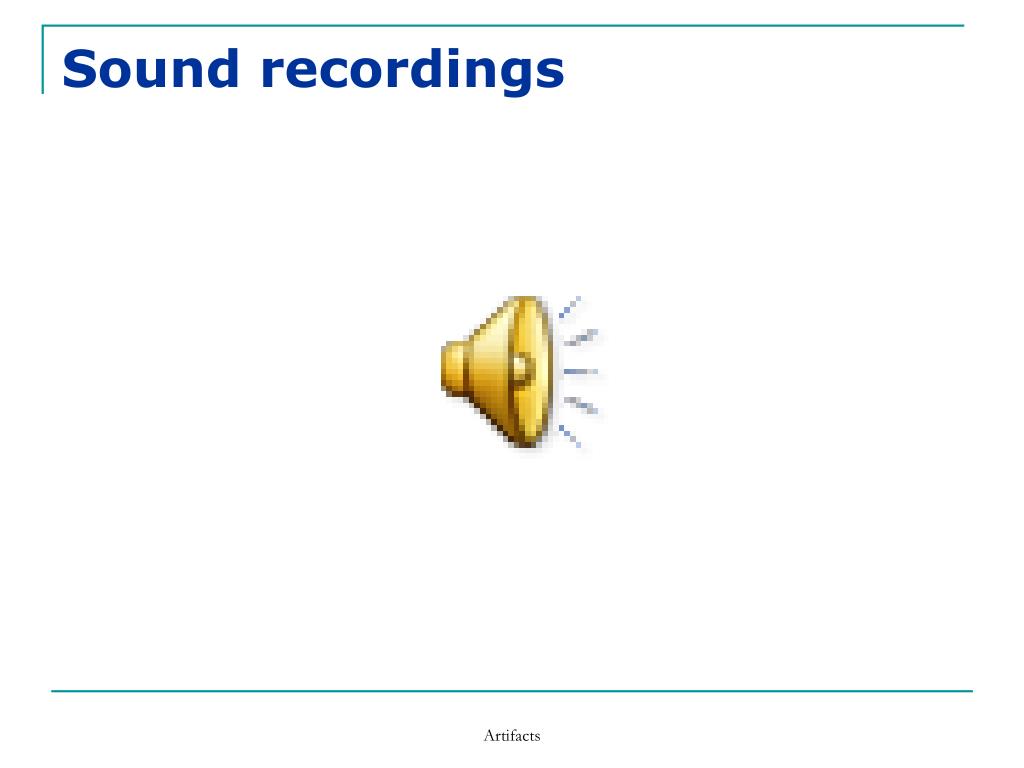 Sound recordings

Artifacts